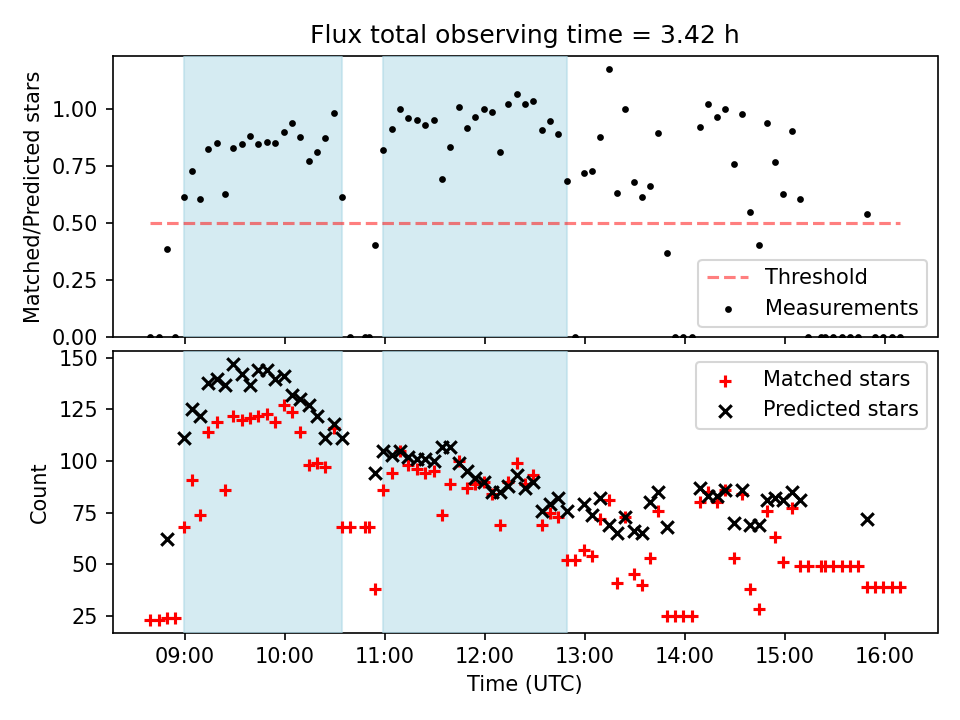 Flux total observing time = 3.42 h

Matched/Predicted stars

1.00
0.75
0.50
0.25
0.00

Threshold
Measurements

Count

150
125
100
75
50
25

Matched stars
Predicted stars

09:00
10:00
11:00
12:00
13:00
14:00
15:00
16:00

Time (UTC)